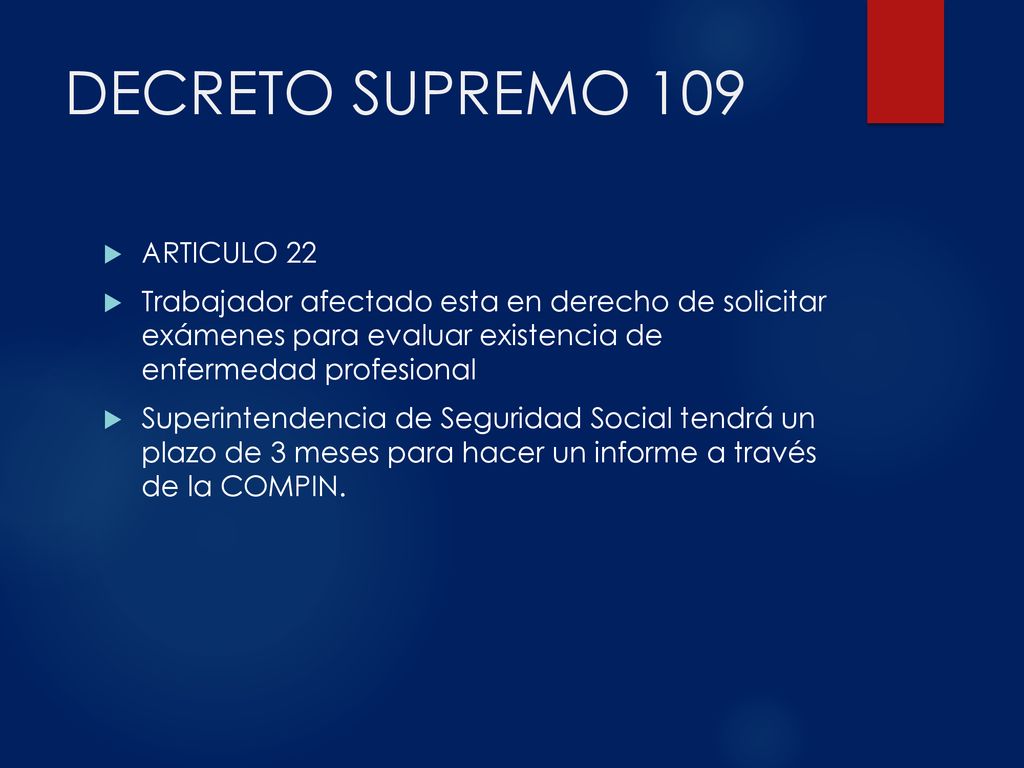 DECRETO SUPREMO 109

ARTICULO 22

Trabajador afectado esta en derecho de solicitar exámenes para evaluar existencia de enfermedad profesional

Superintendencia de Seguridad Social tendrá un plazo de 3 meses para hacer un informe a través de la COMPIN.